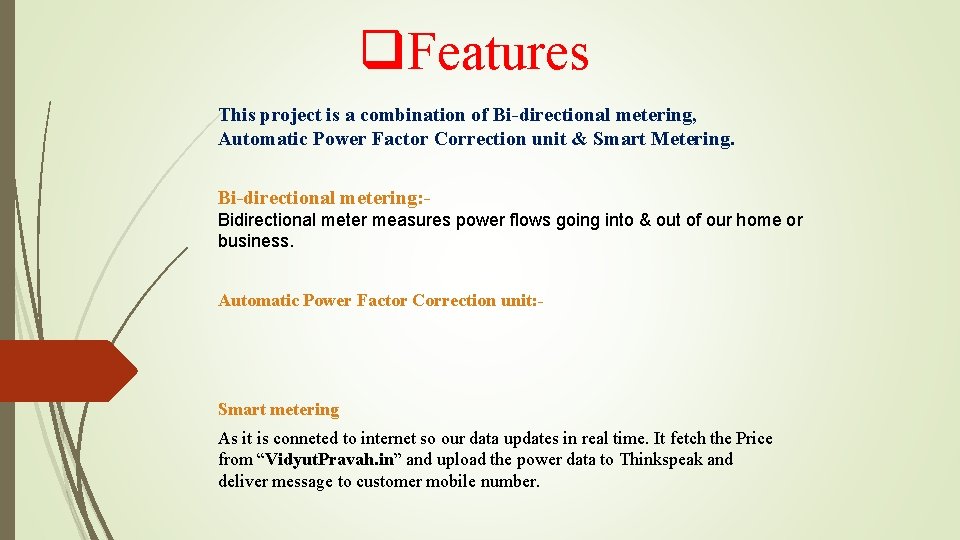 ❑Features

This project is a combination of Bi-directional metering, Automatic Power Factor Correction unit & Smart Metering.

Bi-directional metering:-
Bidirectional meter measures power flows going into & out of our home or business.

Automatic Power Factor Correction unit:-

Smart metering

As it is conneted to internet so our data updates in real time. It fetch the Price from “VidyutPravah.in” and upload the power data to Thinkspeak and deliver message to customer mobile number.